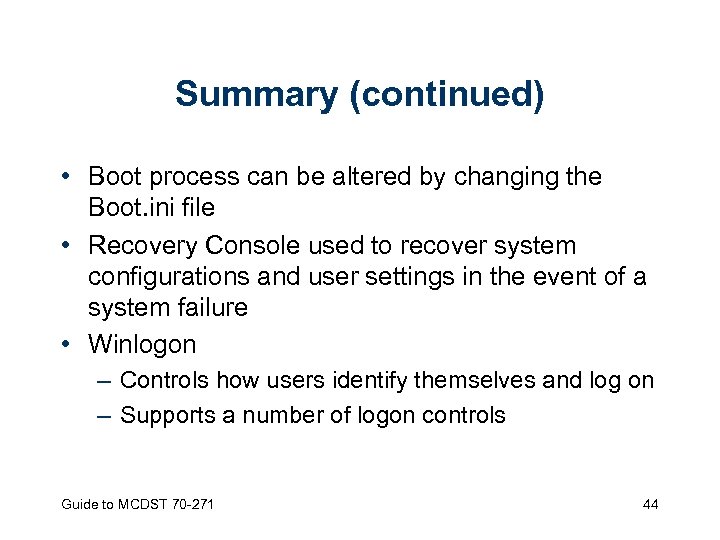 Summary (continued)

• Boot process can be altered by changing the Boot.ini file
• Recovery Console used to recover system configurations and user settings in the event of a system failure
• Winlogon
– Controls how users identify themselves and log on
– Supports a number of logon controls

Guide to MCDST 70-271

44